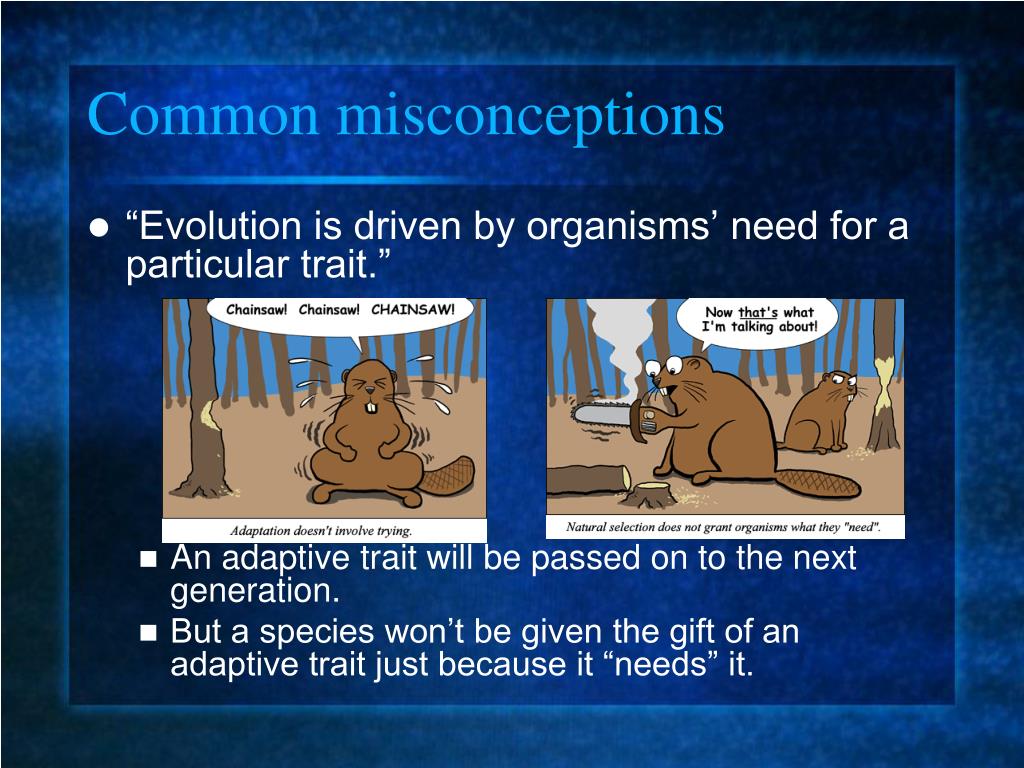 Common misconceptions

“Evolution is driven by organisms’ need for a particular trait.”

Chainsaw! Chainsaw! CHAINSAW!

Adaptation doesn't involve trying.

Now that's what I'm talking about!

Natural selection does not grant organisms what they "need".

An adaptive trait will be passed on to the next generation.

But a species won’t be given the gift of an adaptive trait just because it “needs” it.